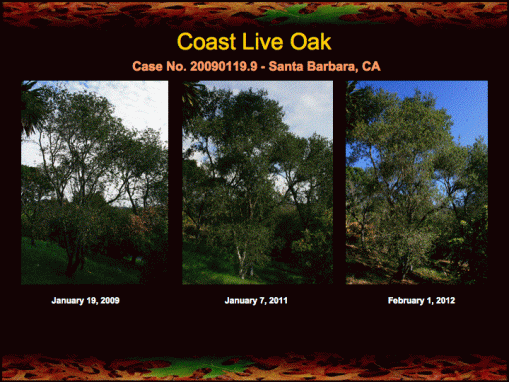 Coast Live Oak

Case No. 20090119.9 - Santa Barbara, CA

January 19, 2009

January 7, 2011

February 1, 2012